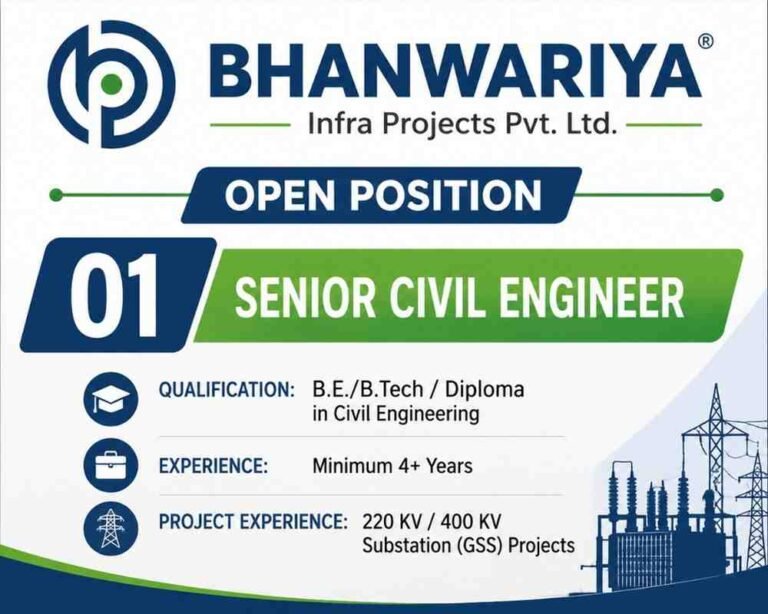 BHANWARIYA®
Infra Projects Pvt. Ltd.

OPEN POSITION

01 SENIOR CIVIL ENGINEER

QUALIFICATION: B.E./B.Tech / Diploma in Civil Engineering

EXPERIENCE: Minimum 4+ Years

PROJECT EXPERIENCE: 220 KV / 400 KV Substation (GSS) Projects